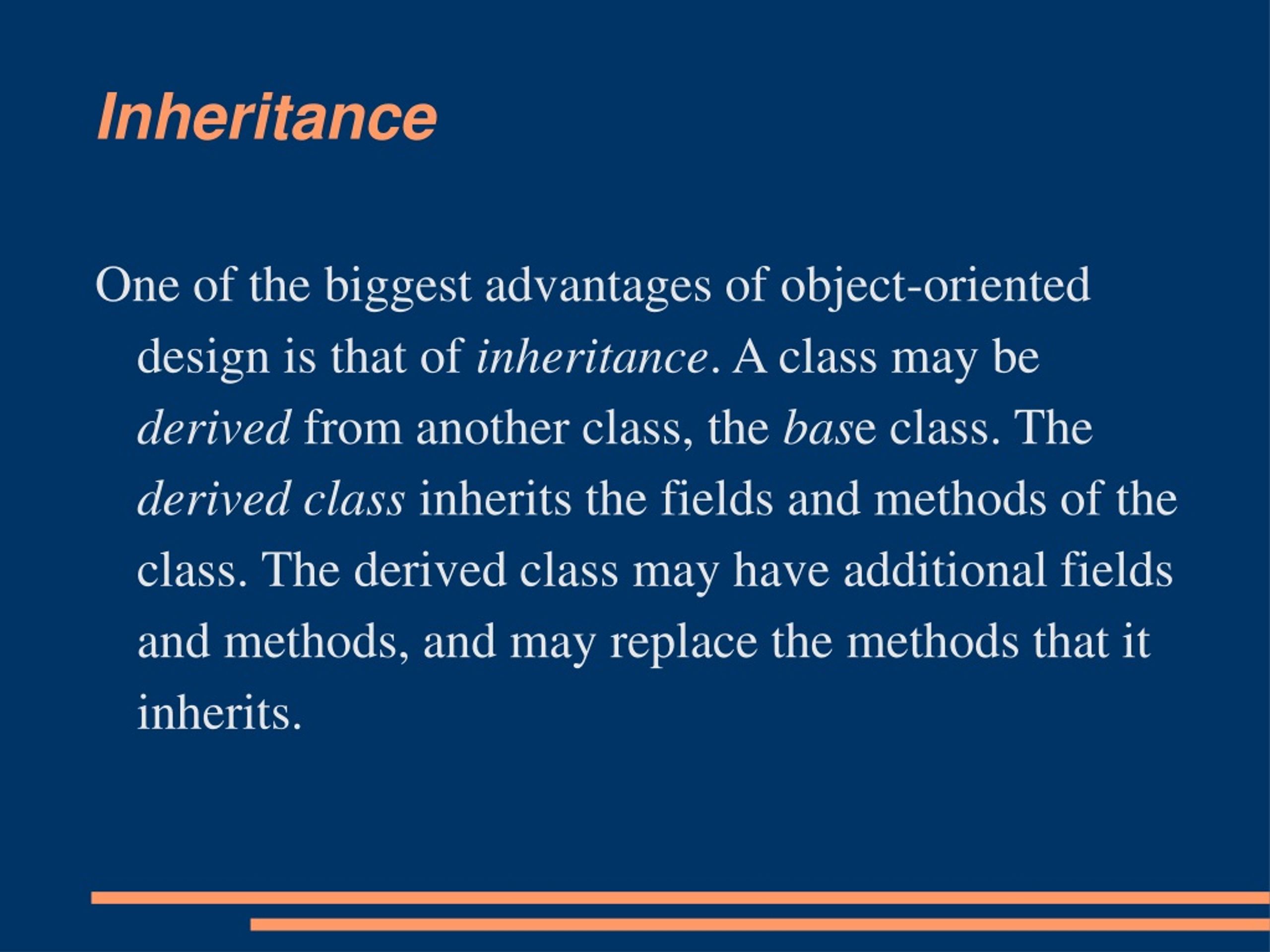 Inheritance

One of the biggest advantages of object-oriented design is that of inheritance. A class may be derived from another class, the base class. The derived class inherits the fields and methods of the class. The derived class may have additional fields and methods, and may replace the methods that it inherits.